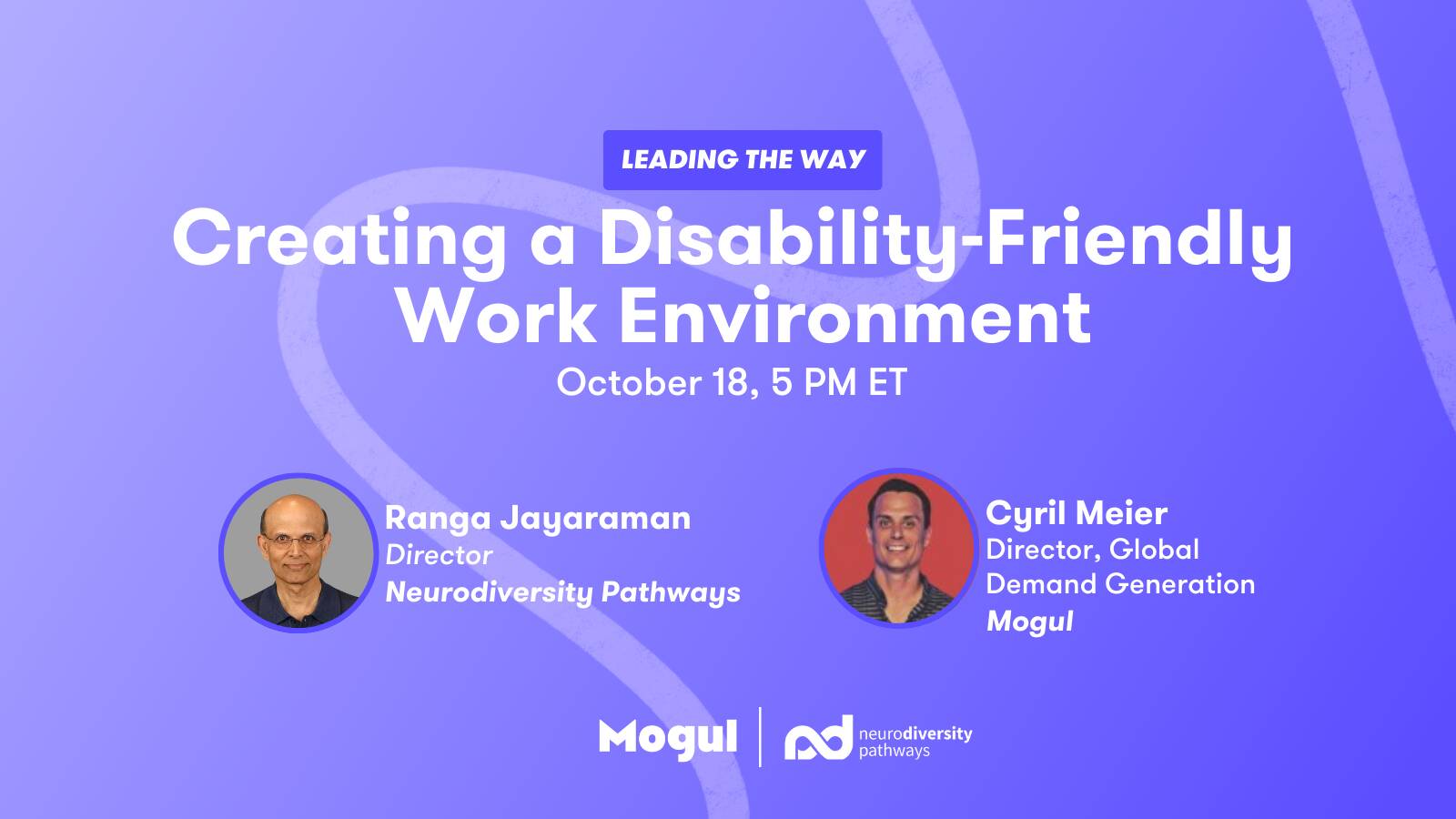 LEADING THE WAY

Creating a Disability-Friendly Work Environment

October 18, 5 PM ET

Ranga Jayaraman
Director
Neurodiversity Pathways

Cyril Meier
Director, Global Demand Generation
Mogul

Mogul

neurodiversity pathways